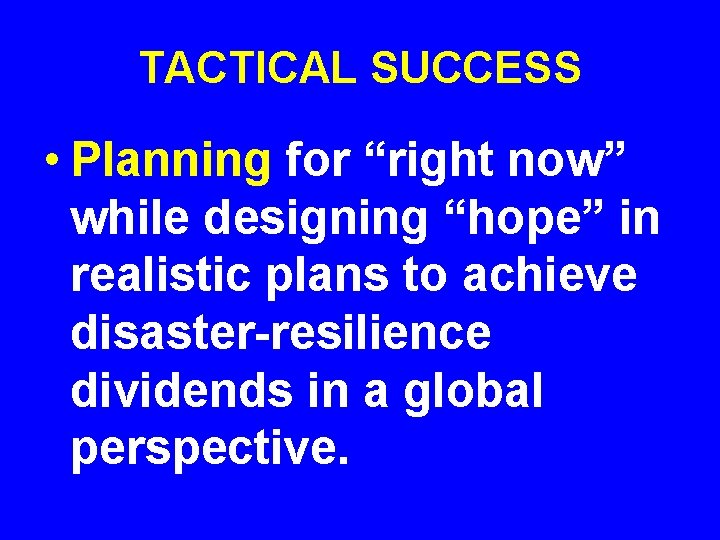 TACTICAL SUCCESS

• Planning for “right now” while designing “hope” in realistic plans to achieve disaster-resilience dividends in a global perspective.